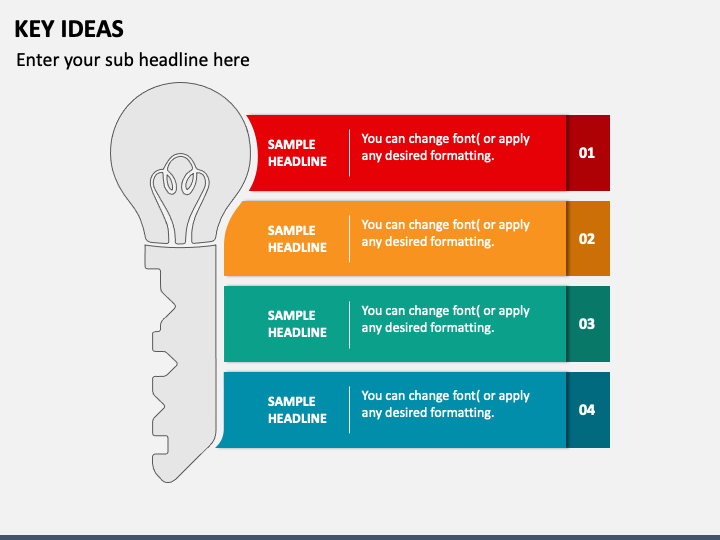 KEY IDEAS

Enter your sub headline here

SAMPLE HEADLINE

You can change font( or apply any desired formatting.

01

SAMPLE HEADLINE

You can change font( or apply any desired formatting.

02

SAMPLE HEADLINE

You can change font( or apply any desired formatting.

03

SAMPLE HEADLINE

You can change font( or apply any desired formatting.

04